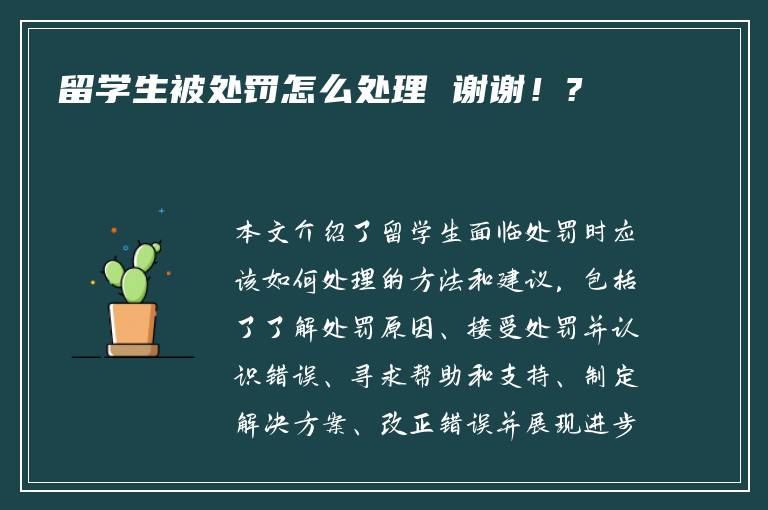 留学生被处罚怎么处理 谢谢！？

本文介绍了留学生面临处罚时应该如何处理的方法和建议，包括了了解处罚原因、接受处罚并认识错误、寻求帮助和支持、制定解决方案、改正错误并展现进步